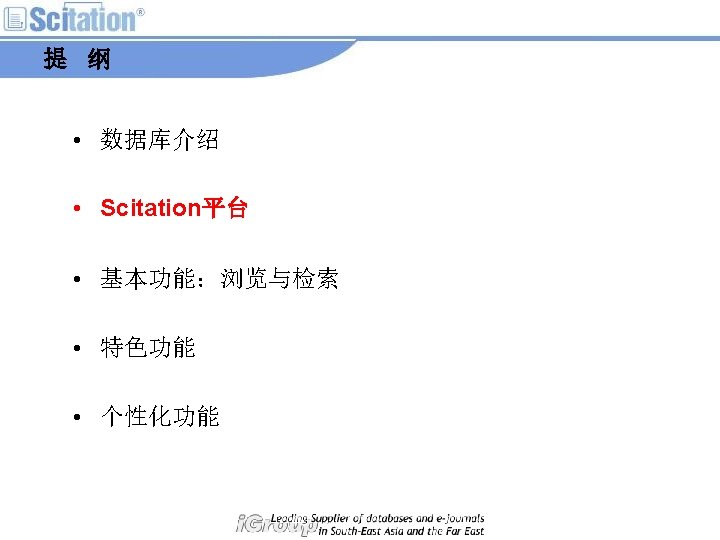 Scitation®

提 纲

• 数据库介绍
• Scitation平台
• 基本功能：浏览与检索
• 特色功能
• 个性化功能

iGroup Leading Supplier of databases and e-journals in South-East Asia and the Far East